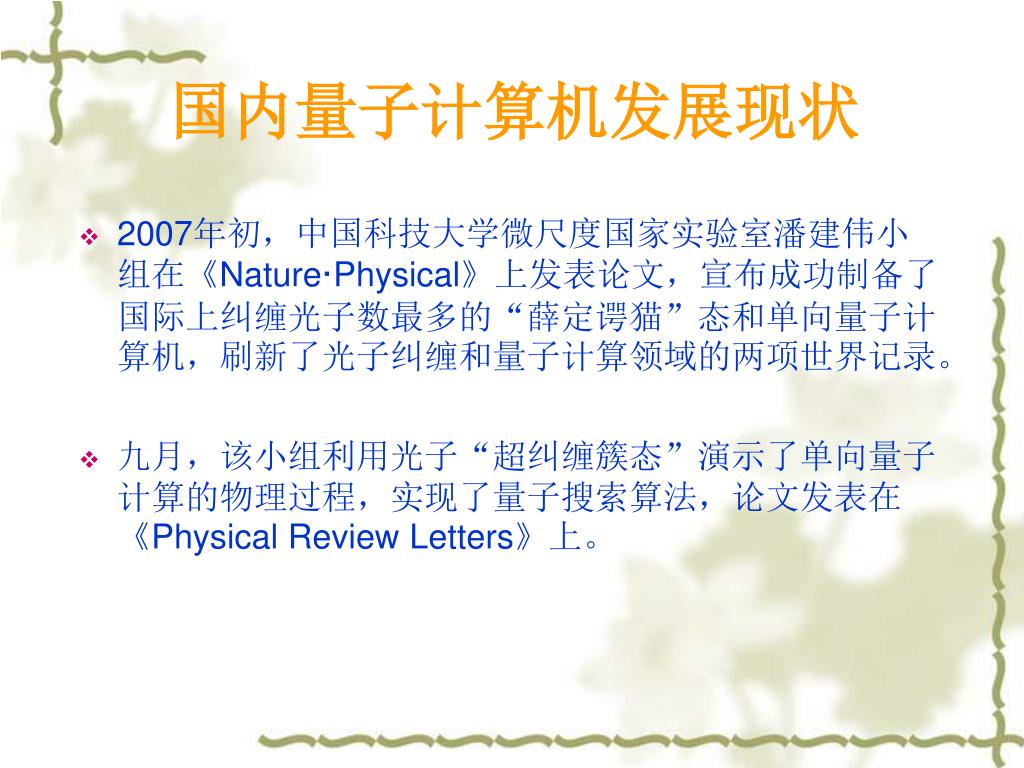 国内量子计算机发展现状

❖ 2007年初，中国科技大学微尺度国家实验室潘建伟小组在《Nature·Physical》上发表论文，宣布成功制备了国际上纠缠光子数最多的“薛定谔猫”态和单向量子计算机，刷新了光子纠缠和量子计算领域的两项世界记录。

❖ 九月，该小组利用光子“超纠缠簇态”演示了单向量子计算的物理过程，实现了量子搜索算法，论文发表在《Physical Review Letters》上。